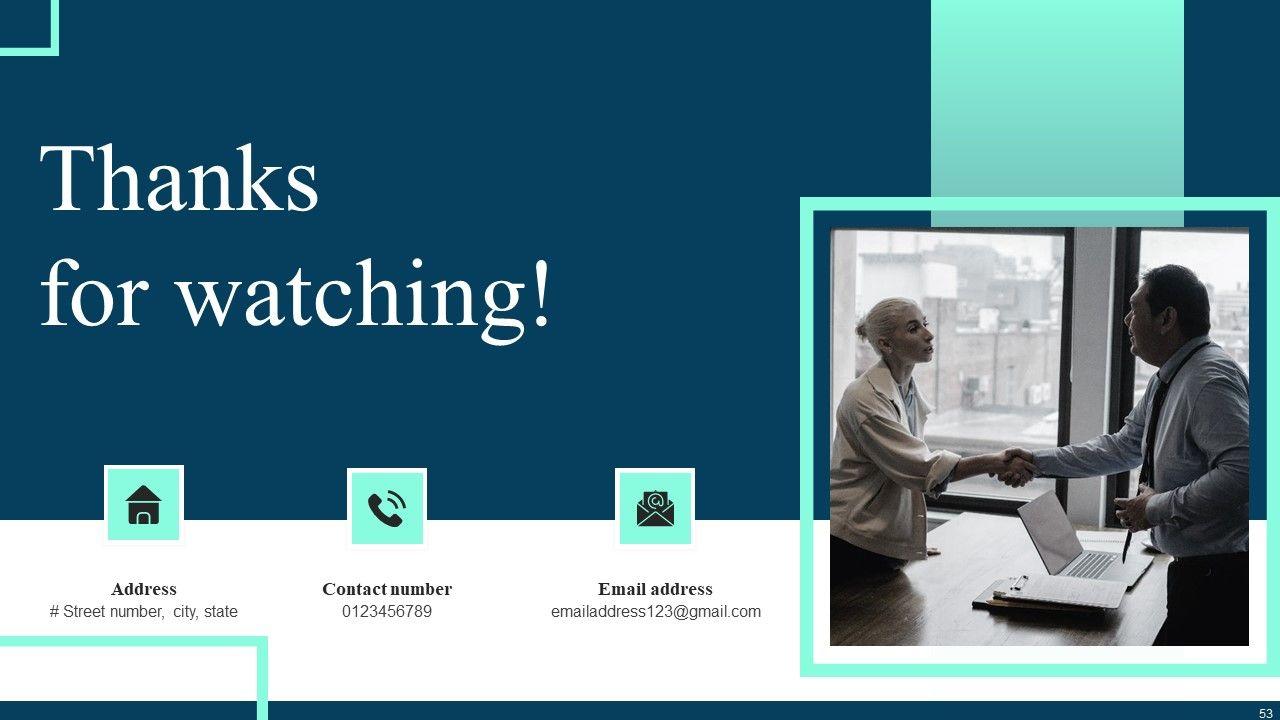 Thanks
for watching!

Address
# Street number, city, state

Contact number
0123456789

Email address
emailaddress123@gmail.com

53